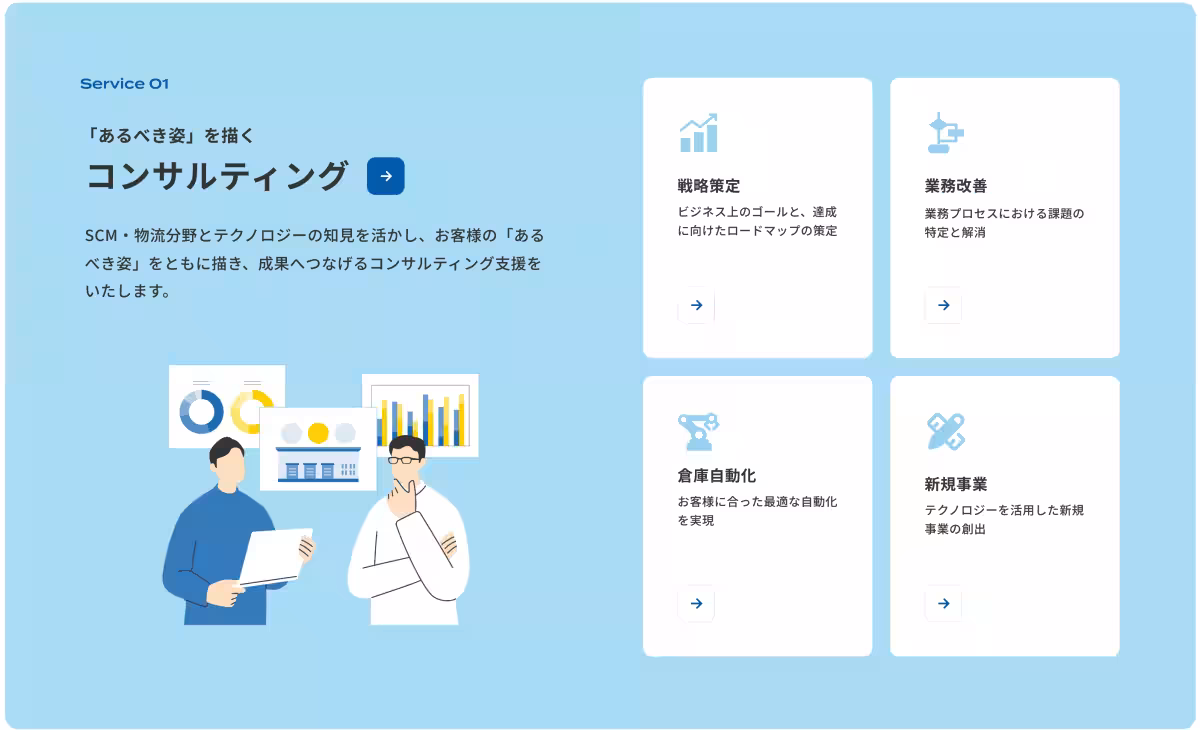 Service 01

「あるべき姿」を描く

コンサルティング →

SCM・物流分野とテクノロジーの知見を活かし、お客様の「あるべき姿」をともに描き、成果へつなげるコンサルティング支援をいたします。

戦略策定

ビジネス上のゴールと、達成に向けたロードマップの策定

→

業務改善

業務プロセスにおける課題の特定と解消

→

倉庫自動化

お客様に合った最適な自動化を実現

→

新規事業

テクノロジーを活用した新規事業の創出

→